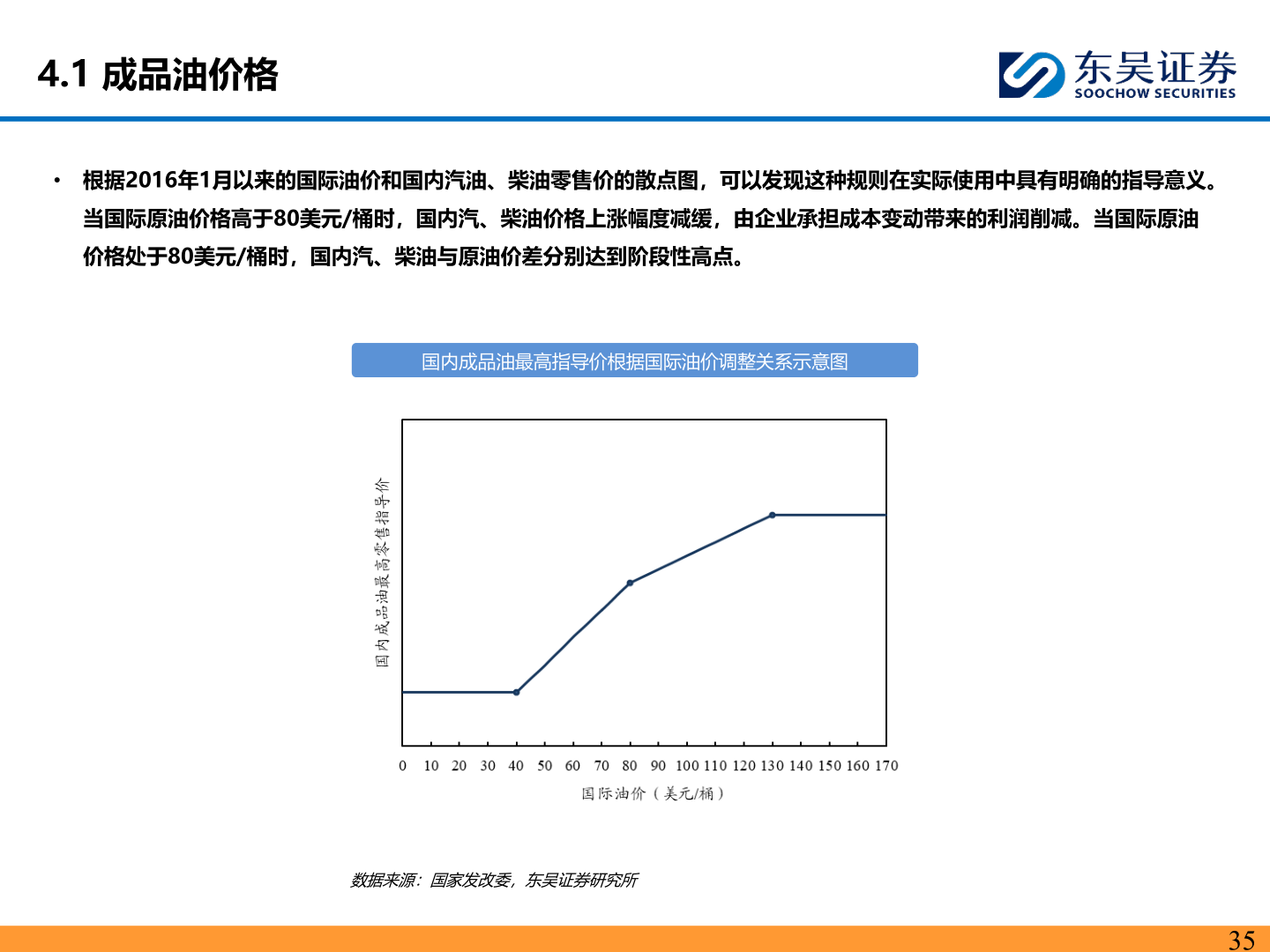 4.1 成品油价格

东吴证券
SOOCHOW SECURITIES

• 根据2016年1月以来的国际油价和国内汽油、柴油零售价的散点图，可以发现这种规则在实际使用中具有明确的指导意义。当国际原油价格高于80美元/桶时，国内汽、柴油价格上涨幅度减缓，由企业承担成本变动带来的利润削减。当国际原油价格处于80美元/桶时，国内汽、柴油与原油价差分别达到阶段性高点。

国内成品油最高指导价根据国际油价调整关系示意图

国内成品油最高零售指导价

0 10 20 30 40 50 60 70 80 90 100 110 120 130 140 150 160 170

国际油价（美元/桶）

数据来源：国家发改委，东吴证券研究所

35